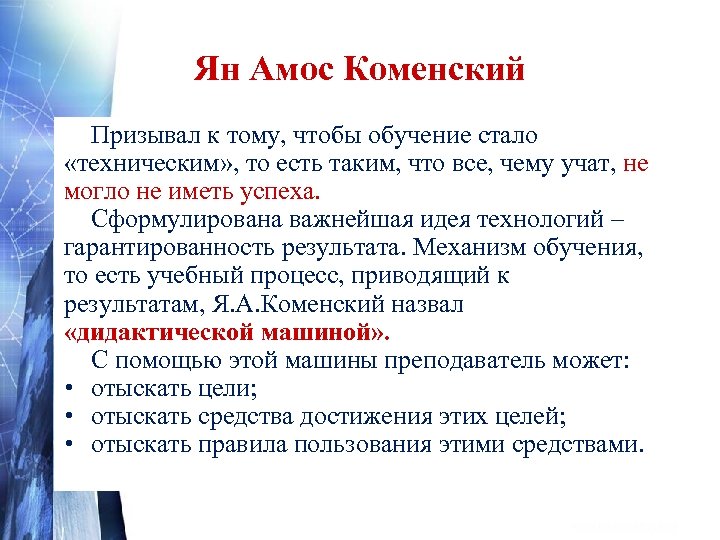 Ян Амос Коменский

Призывал к тому, чтобы обучение стало «техническим», то есть таким, что все, чему учат, не могло не иметь успеха.

Сформулирована важнейшая идея технологий – гарантированность результата. Механизм обучения, то есть учебный процесс, приводящий к результатам, Я.А.Коменский назвал «дидактической машиной».

С помощью этой машины преподаватель может:
• отыскать цели;
• отыскать средства достижения этих целей;
• отыскать правила пользования этими средствами.